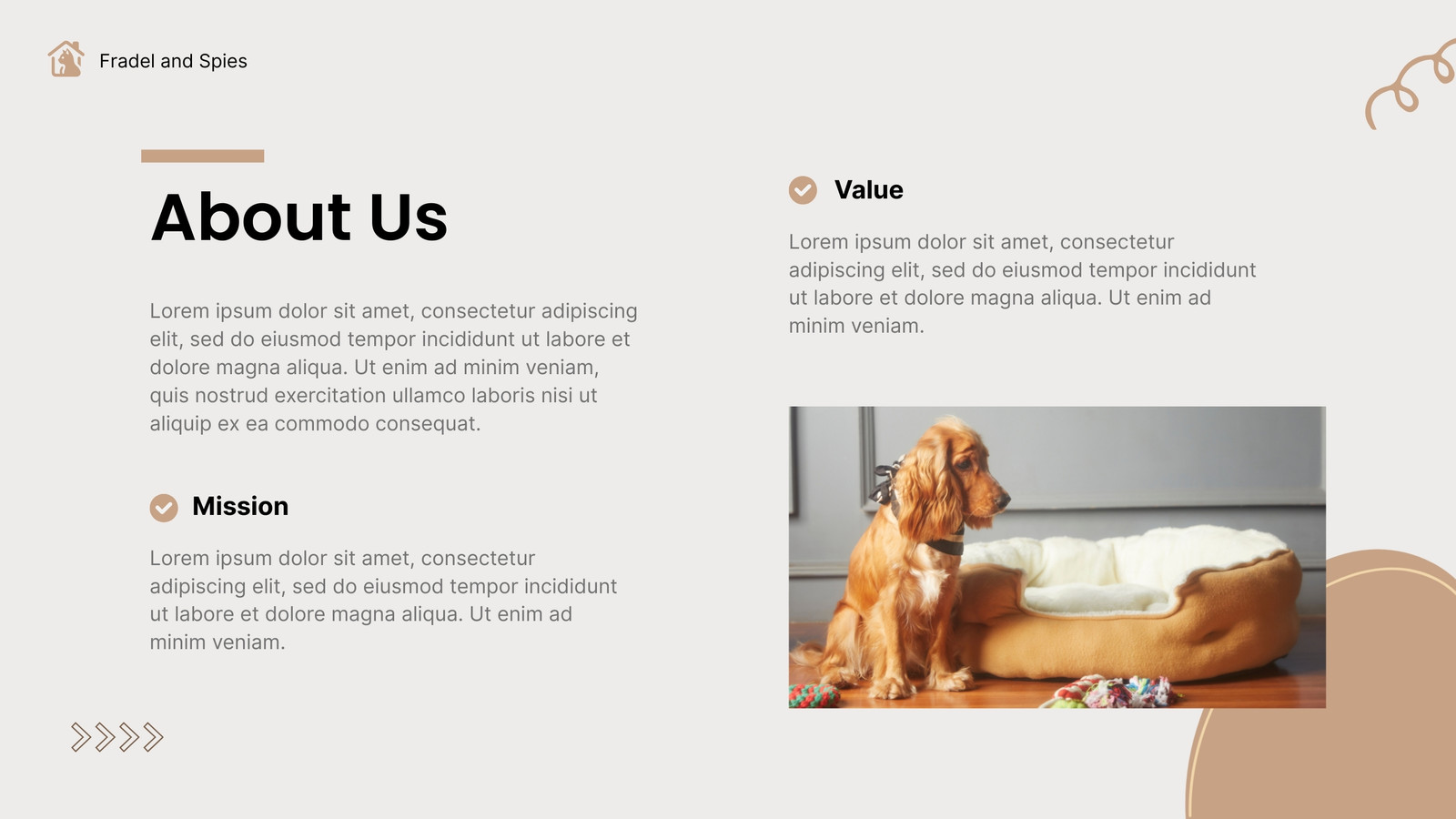 Fradel and Spies

About Us

Lorem ipsum dolor sit amet, consectetur adipiscing elit, sed do eiusmod tempor incididunt ut labore et dolore magna aliqua. Ut enim ad minim veniam, quis nostrud exercitation ullamco laboris nisi ut aliquip ex ea commodo consequat.

Mission

Lorem ipsum dolor sit amet, consectetur adipiscing elit, sed do eiusmod tempor incididunt ut labore et dolore magna aliqua. Ut enim ad minim veniam.

Value

Lorem ipsum dolor sit amet, consectetur adipiscing elit, sed do eiusmod tempor incididunt ut labore et dolore magna aliqua. Ut enim ad minim veniam.